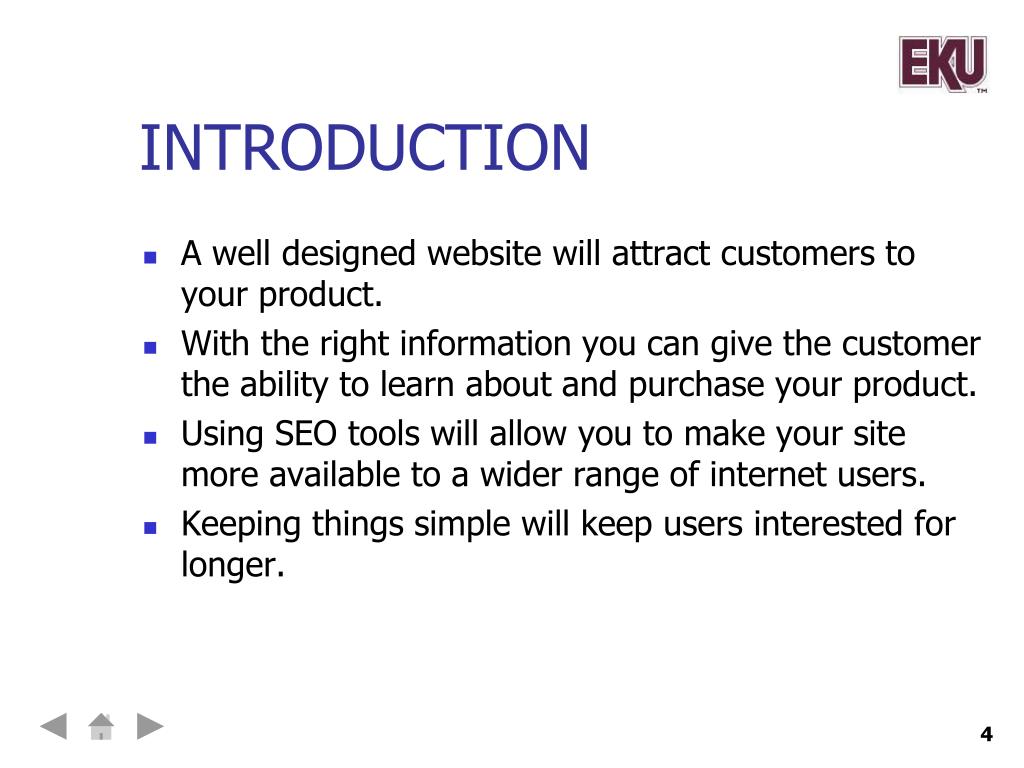 EKU™

INTRODUCTION

- A well designed website will attract customers to your product.
- With the right information you can give the customer the ability to learn about and purchase your product.
- Using SEO tools will allow you to make your site more available to a wider range of internet users.
- Keeping things simple will keep users interested for longer.

4